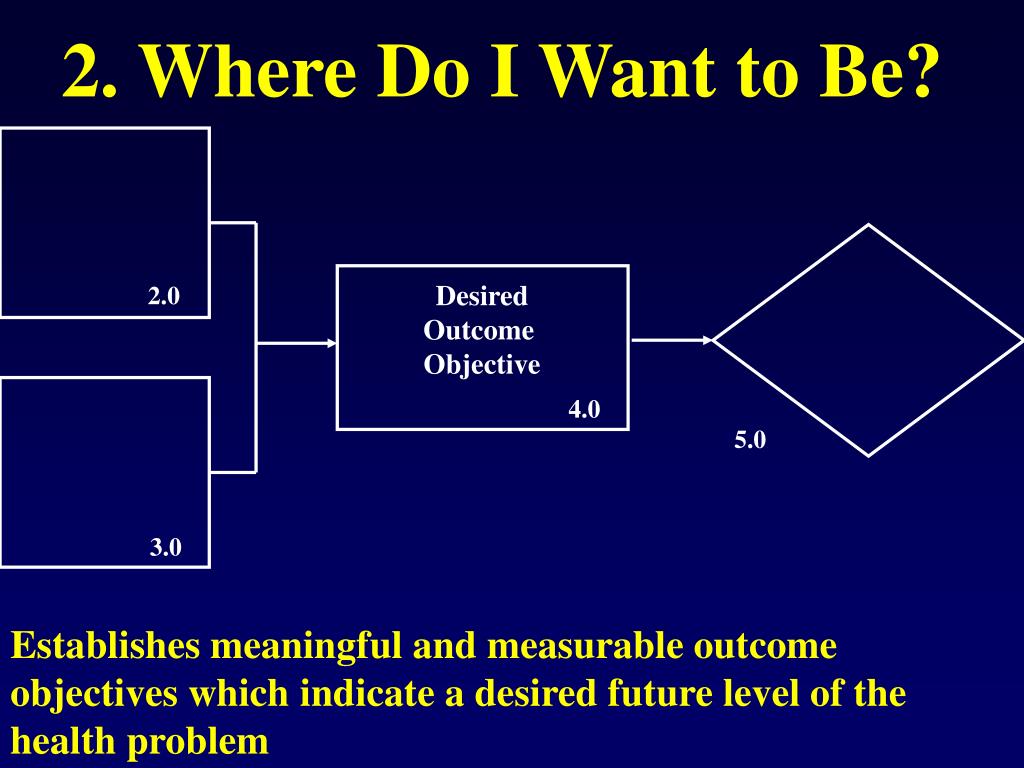 2. Where Do I Want to Be?

2.0

3.0

Desired Outcome Objective

4.0

5.0

Establishes meaningful and measurable outcome objectives which indicate a desired future level of the health problem